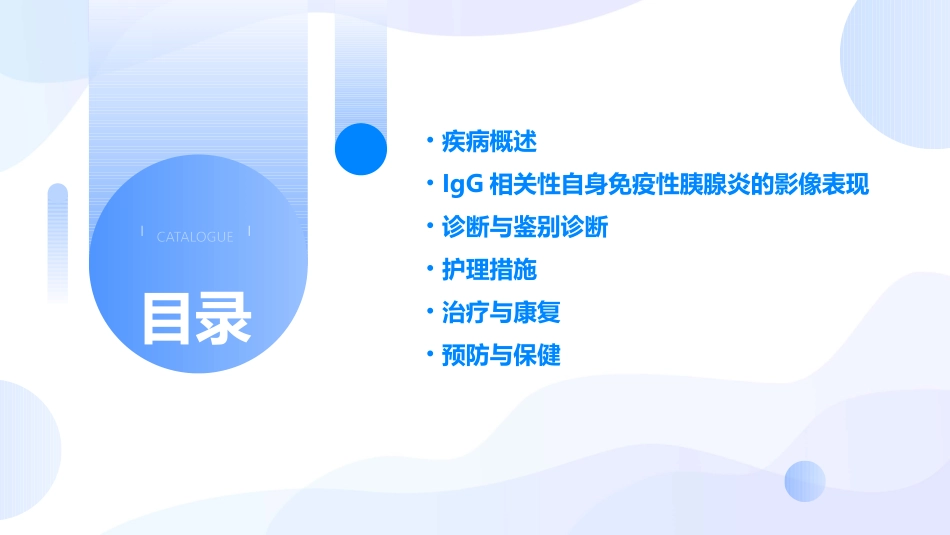 CATALOGUE

目录

• 疾病概述
• IgG 相关性自身免疫性胰腺炎的影像表现
• 诊断与鉴别诊断
• 护理措施
• 治疗与康复
• 预防与保健